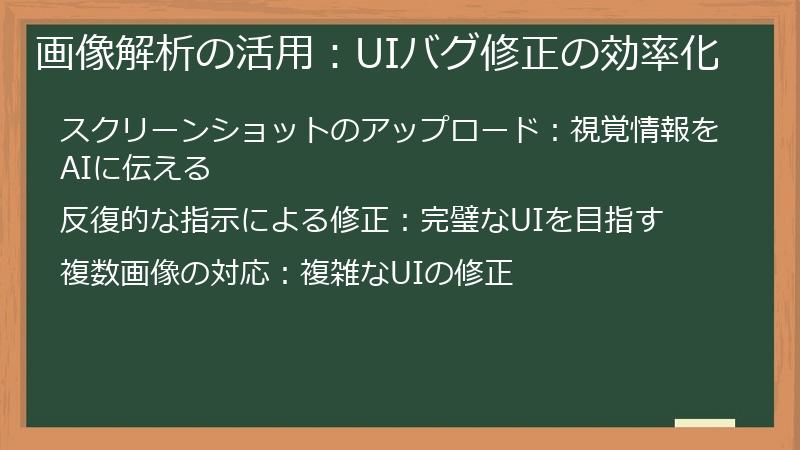 画像解析の活用：UIバグ修正の効率化

スクリーンショットのアップロード：視覚情報をAIに伝える

反復的な指示による修正：完璧なUIを目指す

複数画像の対応：複雑なUIの修正